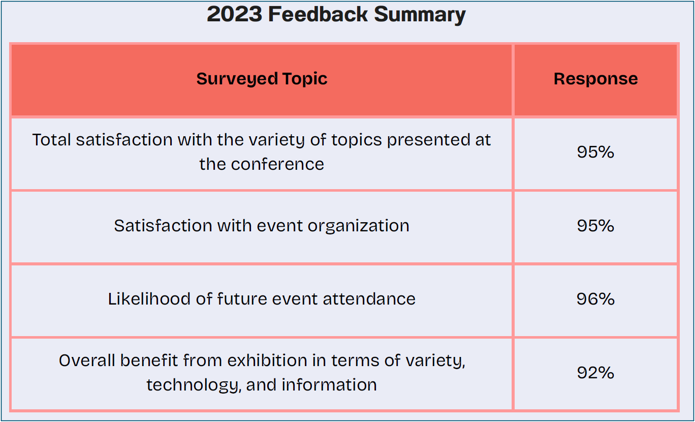 2023 Feedback Summary

| Surveyed Topic | Response |
|---|---|
| Total satisfaction with the variety of topics presented at the conference | 95% |
| Satisfaction with event organization | 95% |
| Likelihood of future event attendance | 96% |
| Overall benefit from exhibition in terms of variety, technology, and information | 92% |